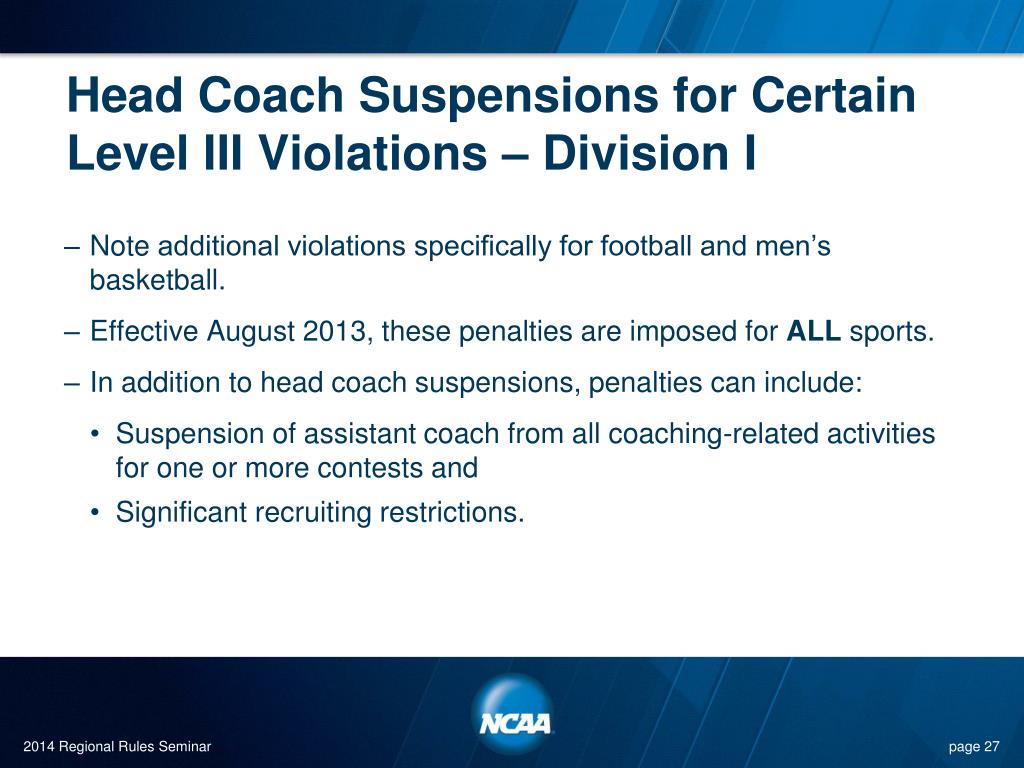 Head Coach Suspensions for Certain Level III Violations – Division I

– Note additional violations specifically for football and men's basketball.

– Effective August 2013, these penalties are imposed for ALL sports.

– In addition to head coach suspensions, penalties can include:

• Suspension of assistant coach from all coaching-related activities for one or more contests and

• Significant recruiting restrictions.

NCAA

2014 Regional Rules Seminar

page 27